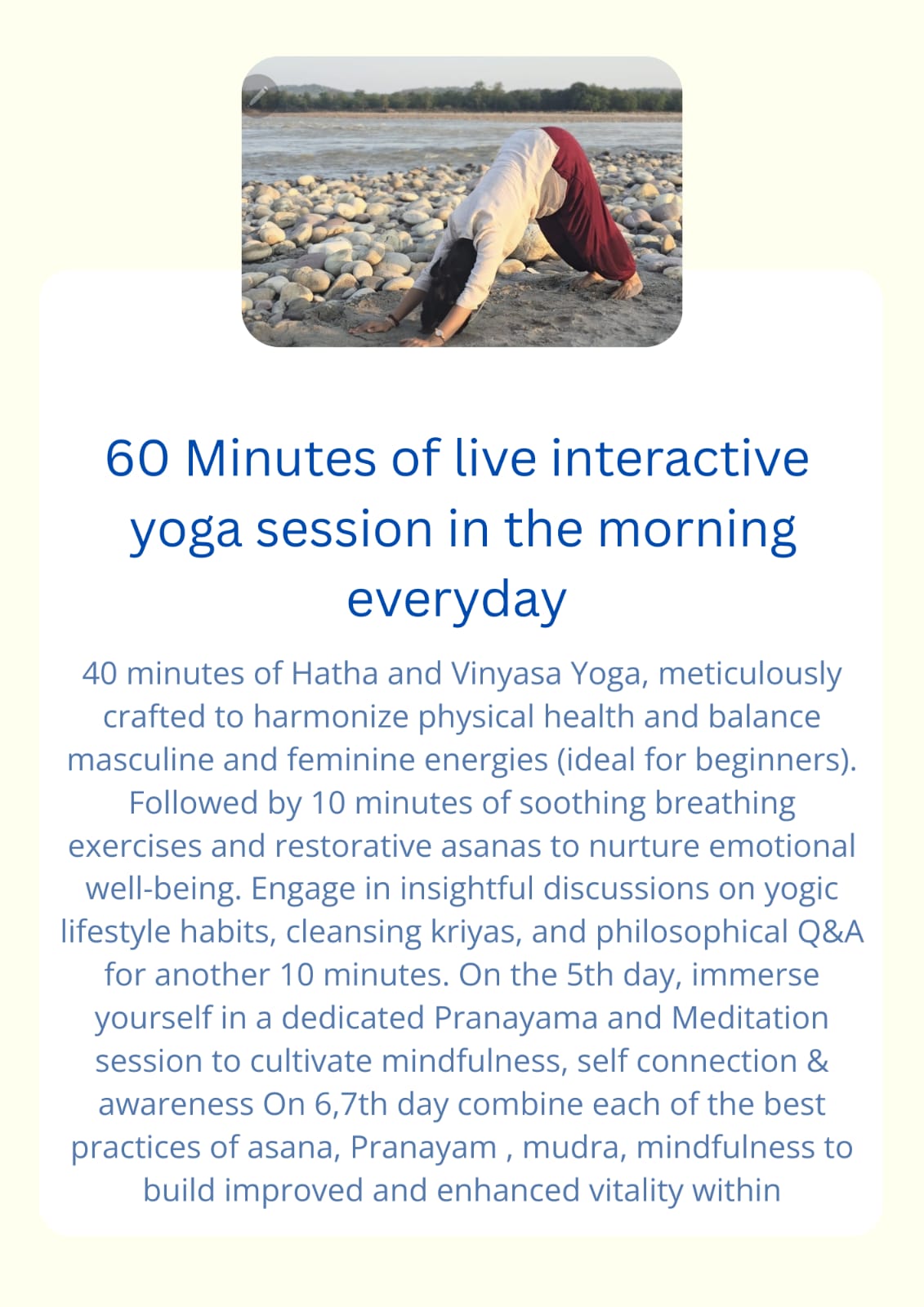 60 Minutes of live interactive yoga session in the morning everyday

40 minutes of Hatha and Vinyasa Yoga, meticulously crafted to harmonize physical health and balance masculine and feminine energies (ideal for beginners). Followed by 10 minutes of soothing breathing exercises and restorative asanas to nurture emotional well-being. Engage in insightful discussions on yogic lifestyle habits, cleansing kriyas, and philosophical Q&A for another 10 minutes. On the 5th day, immerse yourself in a dedicated Pranayama and Meditation session to cultivate mindfulness, self connection & awareness On 6,7th day combine each of the best practices of asana, Pranayam , mudra, mindfulness to build improved and enhanced vitality within